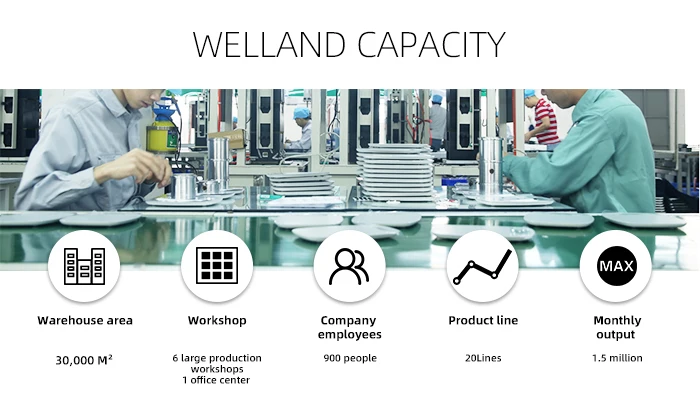 WELLAND CAPACITY

MAX

Warehouse area

30,000 M²

Workshop

6 large production workshops
1 office center

Company employees

900 people

Product line

20Lines

Monthly output

1.5 million